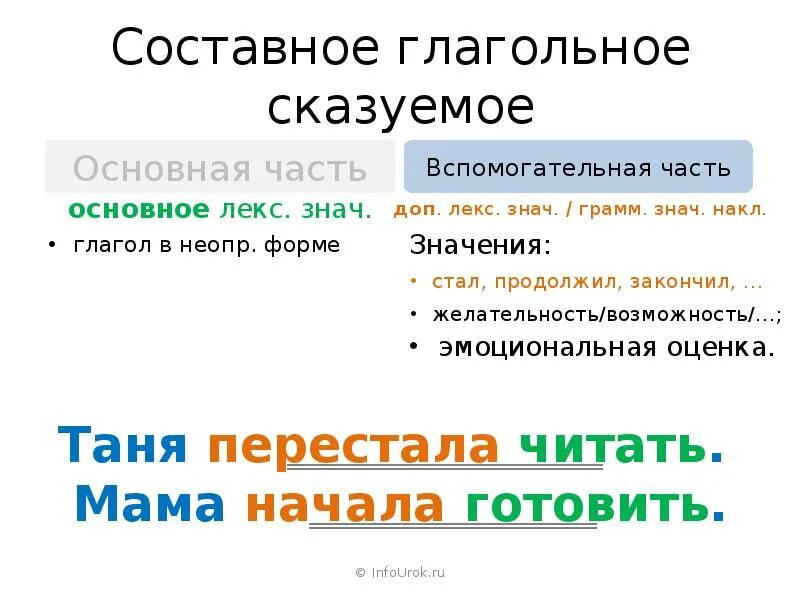 Составное глагольное сказуемое

Основная часть

основное лекс. знач.

• глагол в неопр. форме

Вспомогательная часть

доп. лекс. знач. / грамм. знач. накл.

Значения:

• стал, продолжил, закончил, …

• желательность/возможность/…;

• эмоциональная оценка.

Таня перестала читать.

Мама начала готовить.

© InfoUrok.ru